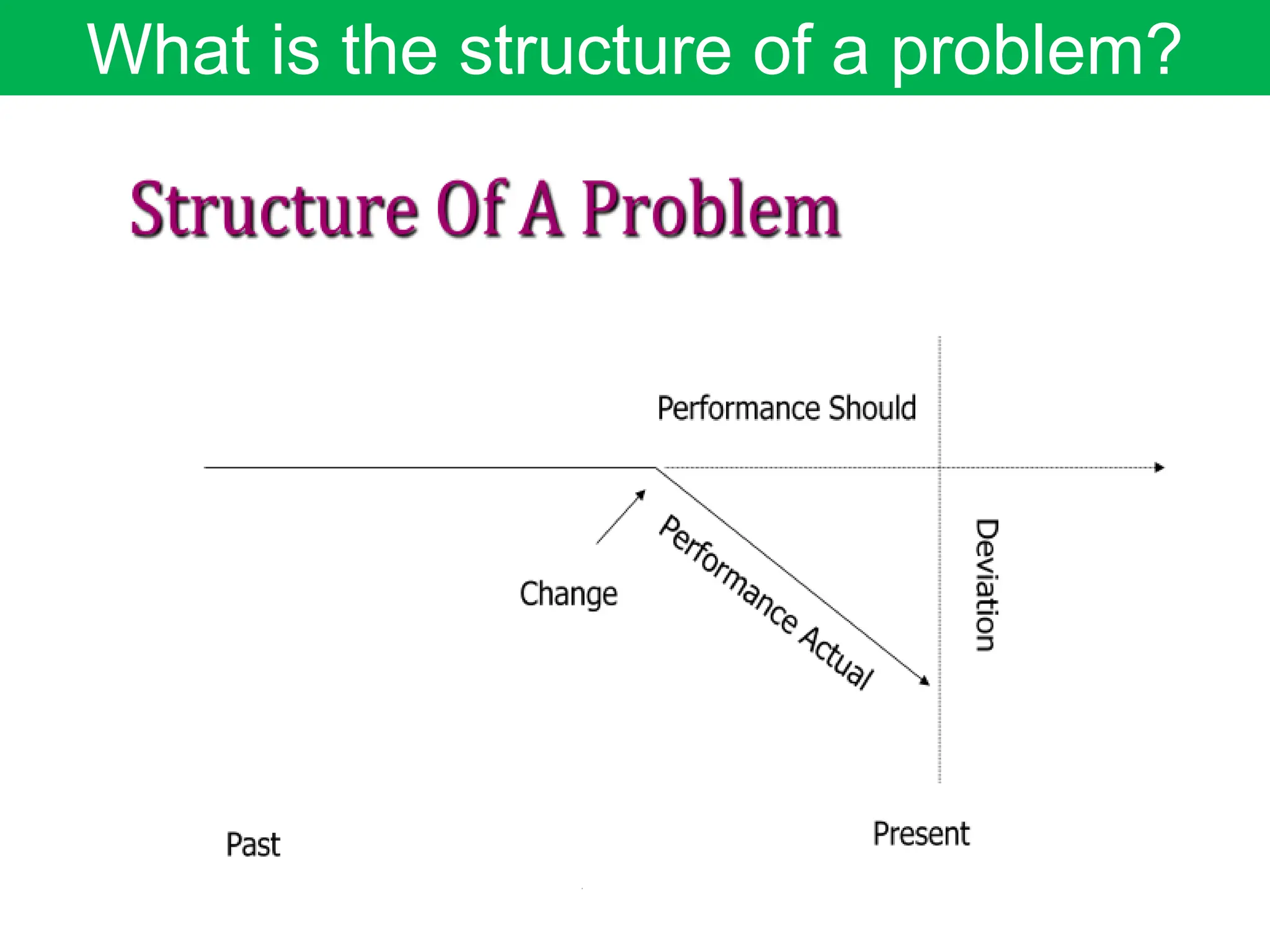 What is the structure of a problem?

Structure Of A Problem

Performance Should

Change

Performance Actual

Deviation

Past

Present